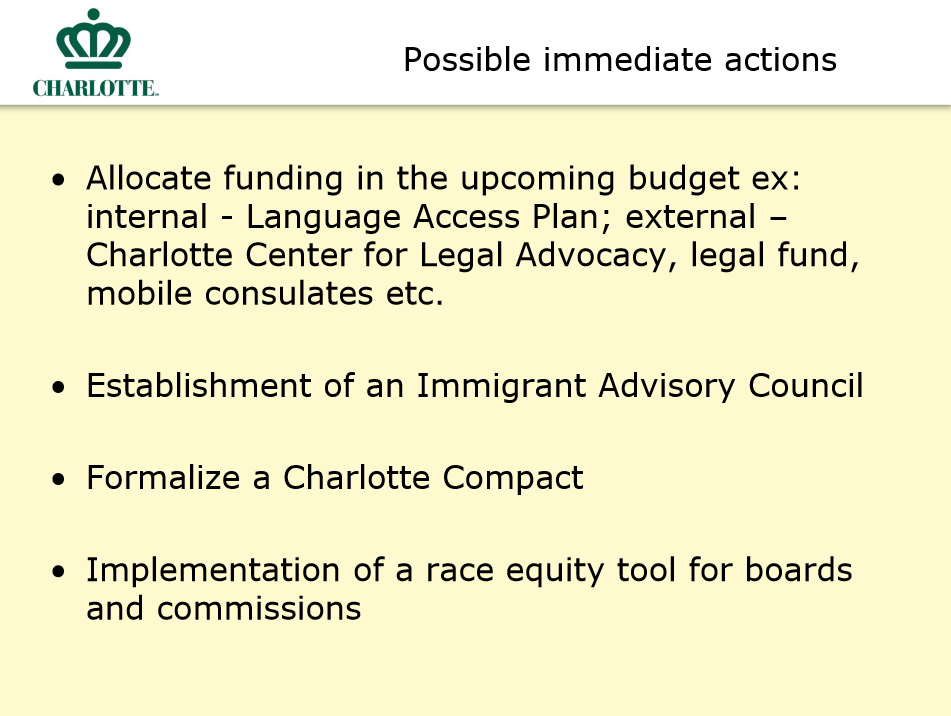 CHARLOTTE.

Possible immediate actions

• Allocate funding in the upcoming budget ex: internal - Language Access Plan; external – Charlotte Center for Legal Advocacy, legal fund, mobile consulates etc.

• Establishment of an Immigrant Advisory Council

• Formalize a Charlotte Compact

• Implementation of a race equity tool for boards and commissions